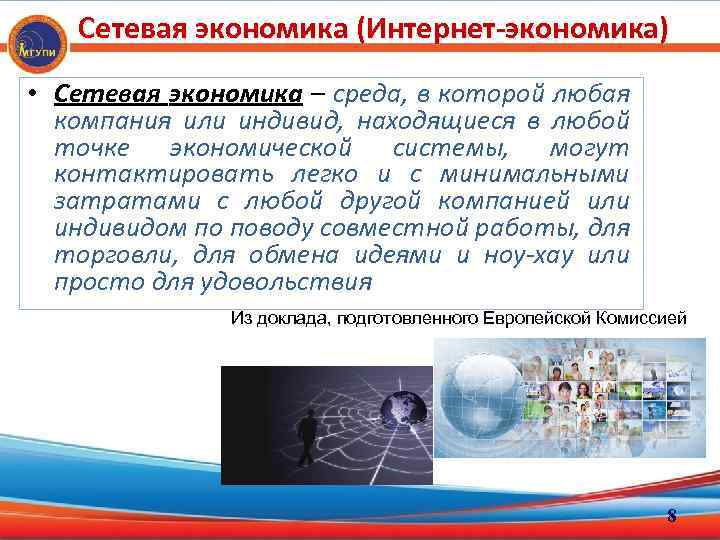 МГУПИ

Сетевая экономика (Интернет-экономика)

• Сетевая экономика – среда, в которой любая компания или индивид, находящиеся в любой точке экономической системы, могут контактировать легко и с минимальными затратами с любой другой компанией или индивидом по поводу совместной работы, для торговли, для обмена идеями и ноу-хау или просто для удовольствия

Из доклада, подготовленного Европейской Комиссией

8